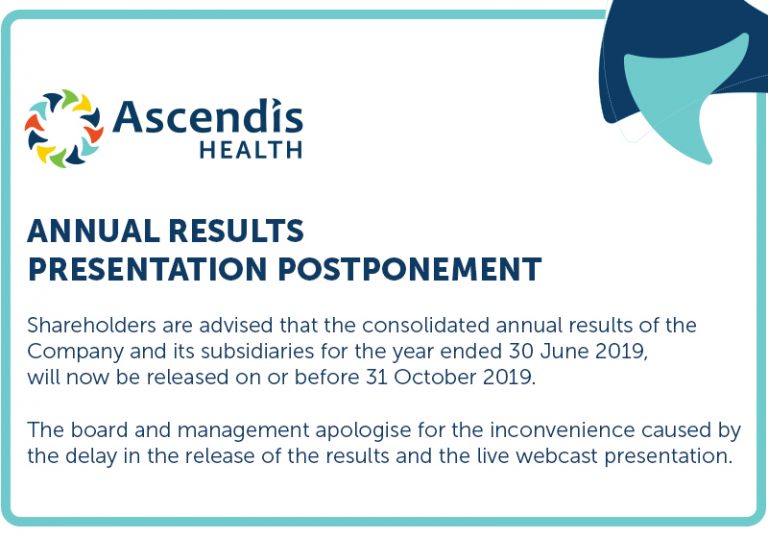 Ascendis HEALTH

ANNUAL RESULTS PRESENTATION POSTPONEMENT

Shareholders are advised that the consolidated annual results of the Company and its subsidiaries for the year ended 30 June 2019, will now be released on or before 31 October 2019.

The board and management apologise for the inconvenience caused by the delay in the release of the results and the live webcast presentation.